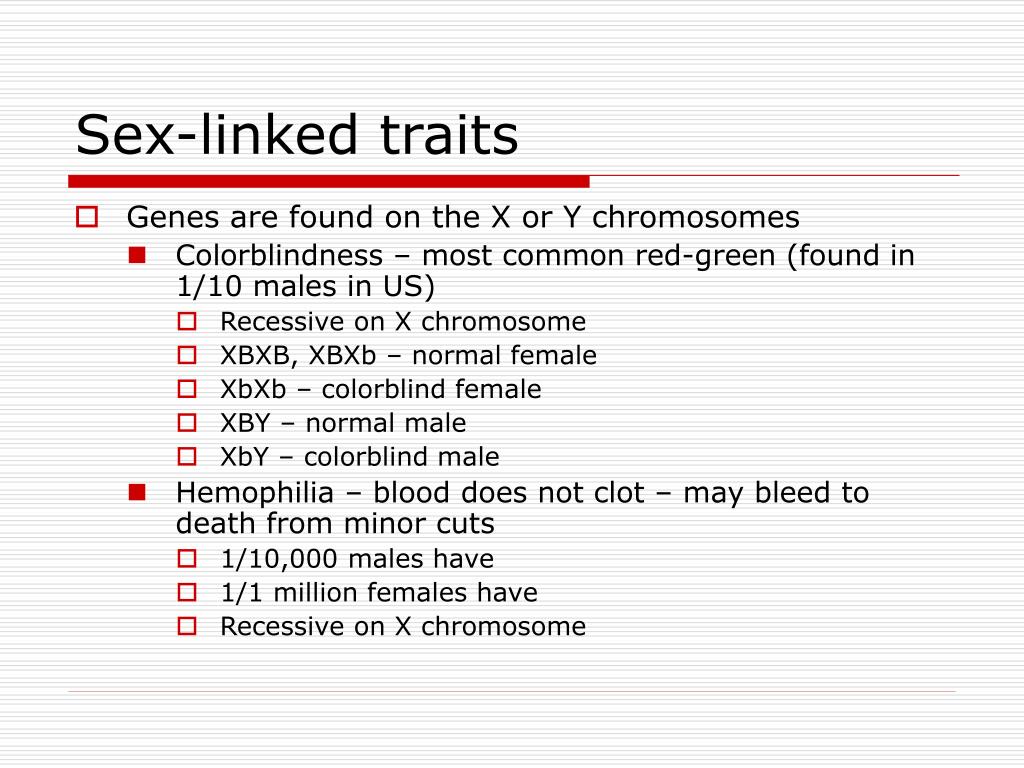 Sex-linked traits

Genes are found on the X or Y chromosomes

Colorblindness – most common red-green (found in 1/10 males in US)

Recessive on X chromosome

XBXB, XBXb – normal female

XbXb – colorblind female

XBY – normal male

XbY – colorblind male

Hemophilia – blood does not clot – may bleed to death from minor cuts

1/10,000 males have

1/1 million females have

Recessive on X chromosome